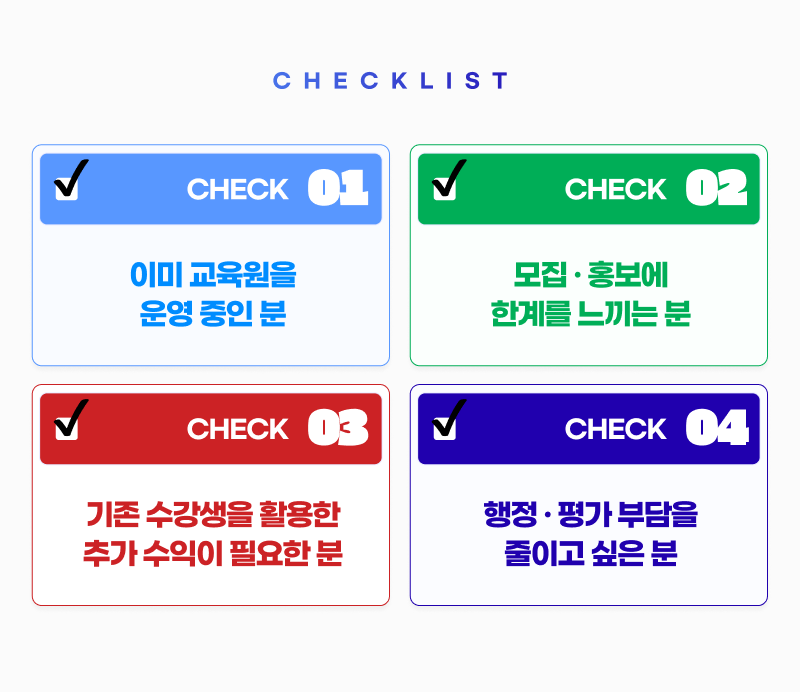 CHECKLIST

CHECK 01

이미 교육원을
운영 중인 분

CHECK 02

모집 · 홍보에
한계를 느끼는 분

CHECK 03

기존 수강생을 활용한
추가 수익이 필요한 분

CHECK 04

행정 · 평가 부담을
줄이고 싶은 분